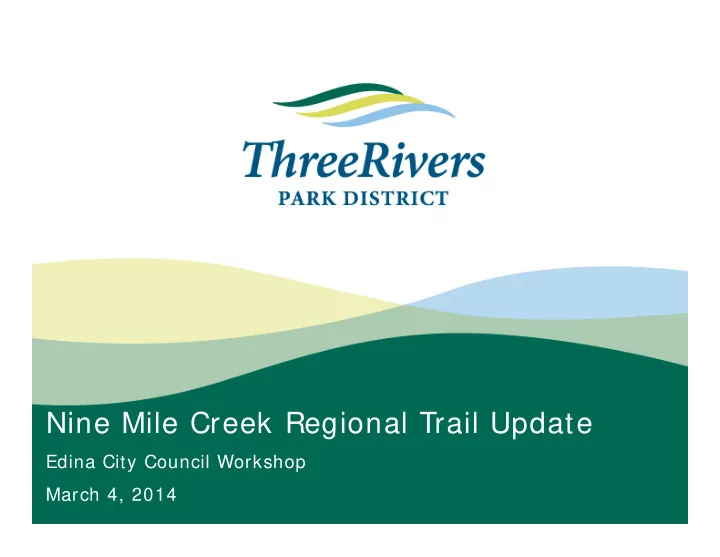 ThreeRivers
PARK DISTRICT

Nine Mile Creek Regional Trail Update

Edina City Council Workshop

March 4, 2014